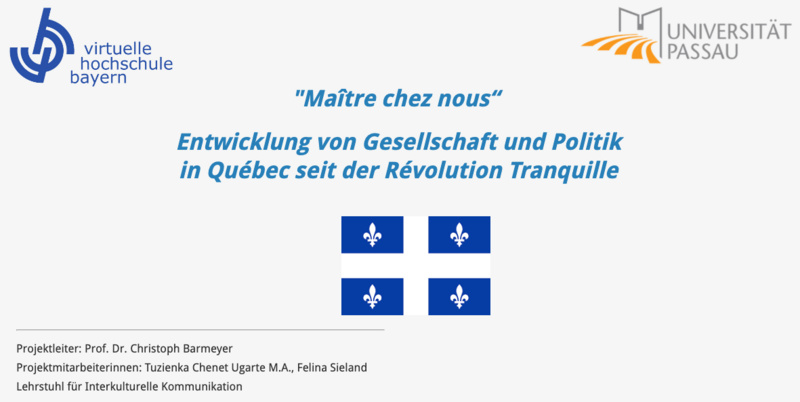 virtuelle hochschule bayern

UNIVERSITÄT PASSAU

"Maître chez nous“

Entwicklung von Gesellschaft und Politik in Québec seit der Révolution Tranquille

Projektleiter: Prof. Dr. Christoph Barmeyer
Projektmitarbeiterinnen: Tuzienka Chenet Ugarte M.A., Felina Sieland
Lehrstuhl für Interkulturelle Kommunikation